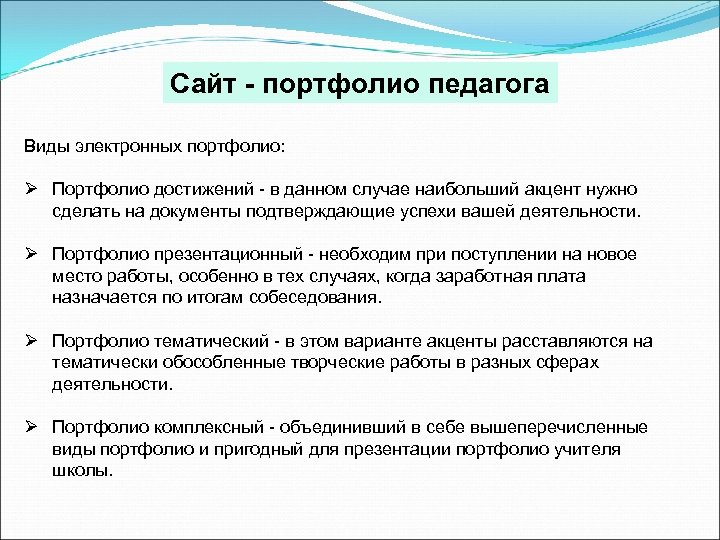 Сайт - портфолио педагога

Виды электронных портфолио:

➢ Портфолио достижений - в данном случае наибольший акцент нужно сделать на документы подтверждающие успехи вашей деятельности.

➢ Портфолио презентационный - необходим при поступлении на новое место работы, особенно в тех случаях, когда заработная плата назначается по итогам собеседования.

➢ Портфолио тематический - в этом варианте акценты расставляются на тематически обособленные творческие работы в разных сферах деятельности.

➢ Портфолио комплексный - объединивший в себе вышеперечисленные виды портфолио и пригодный для презентации портфолио учителя школы.